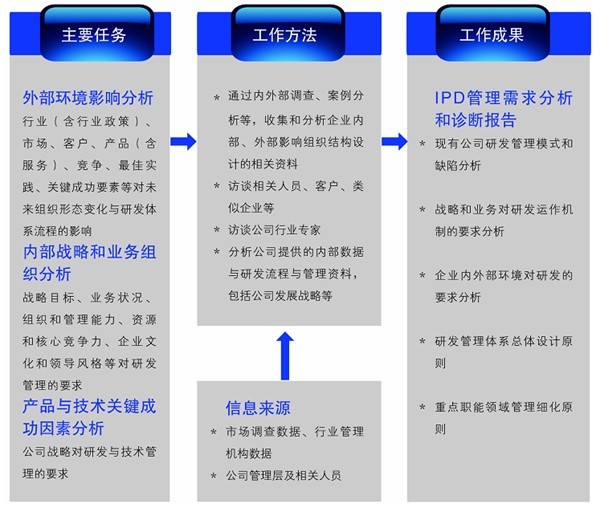 主要任务

外部环境影响分析
行业（含行业政策）、市场、客户、产品（含服务）、竞争、最佳实践、关键成功要素等对未来组织形态变化与研发体系流程的影响

内部战略和业务组织分析
战略目标、业务状况、组织和管理能力、资源和核心竞争力、企业文化和领导风格等对研发管理的要求

产品与技术关键成功因素分析
公司战略对研发与技术管理的要求

工作方法

* 通过内外部调查、案例分析等，收集和分析企业内部、外部影响组织结构设计的相关资料
* 访谈相关人员、客户、类似企业等
* 访谈公司行业专家
* 分析公司提供的内部数据与研发流程与管理资料，包括公司发展战略等

信息来源
* 市场调查数据、行业管理机构数据
* 公司管理层及相关人员

工作成果

IPD管理需求分析和诊断报告
* 现有公司研发管理模式和缺陷分析
* 战略和业务对研发运作机制的要求分析
* 企业内外部环境对研发的要求分析
* 研发管理体系总体设计原则
* 重点职能领域管理细化原则